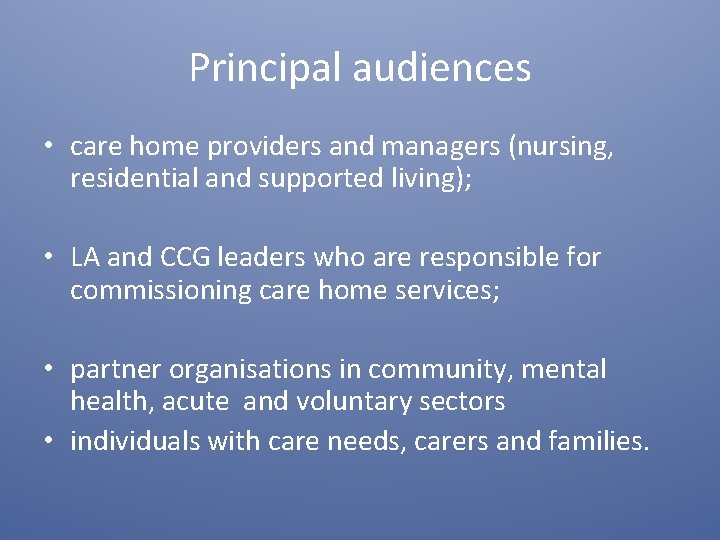 Principal audiences

• care home providers and managers (nursing, residential and supported living);

• LA and CCG leaders who are responsible for commissioning care home services;

• partner organisations in community, mental health, acute and voluntary sectors
• individuals with care needs, carers and families.